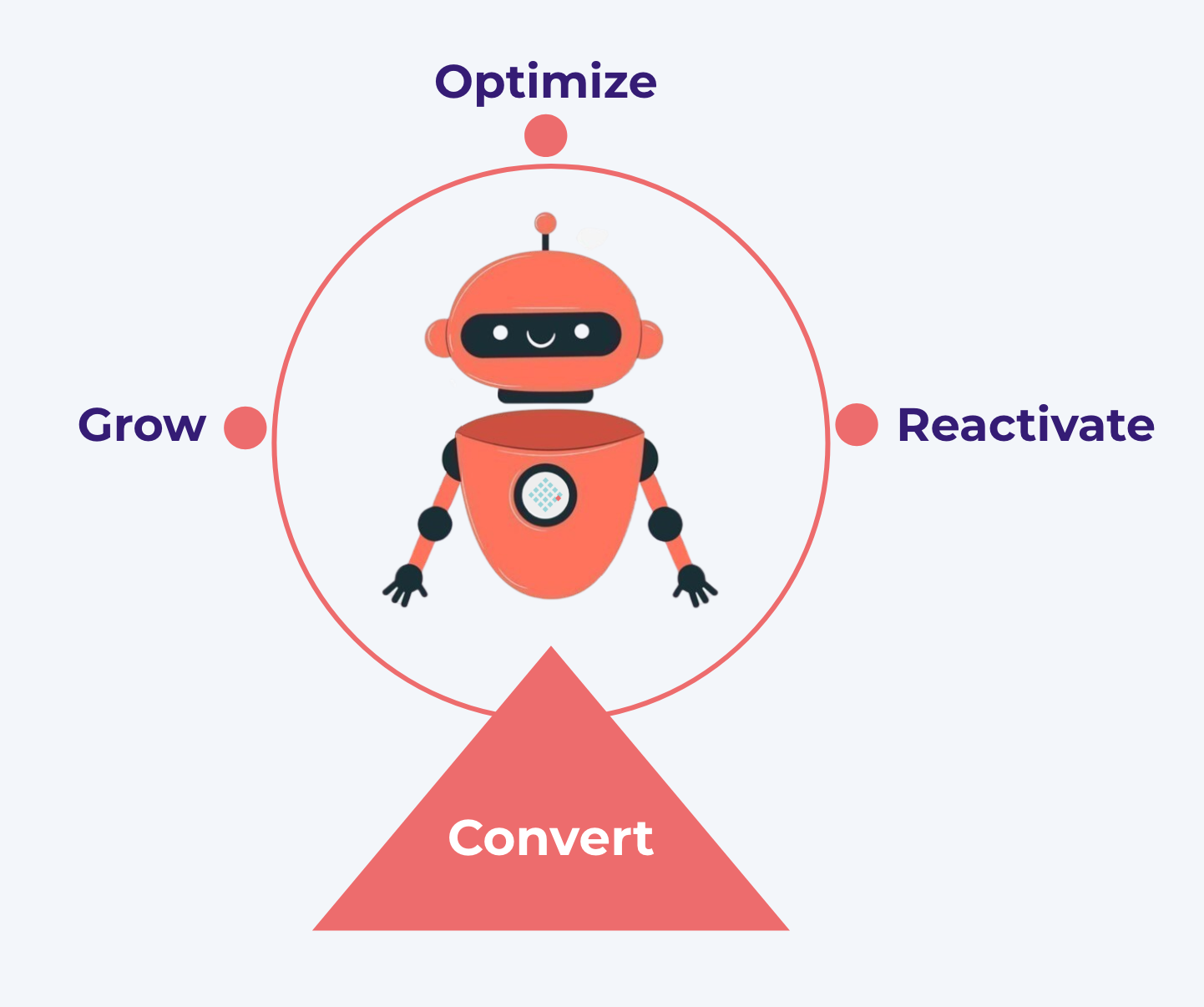 Optimize

Grow

Reactivate

Convert